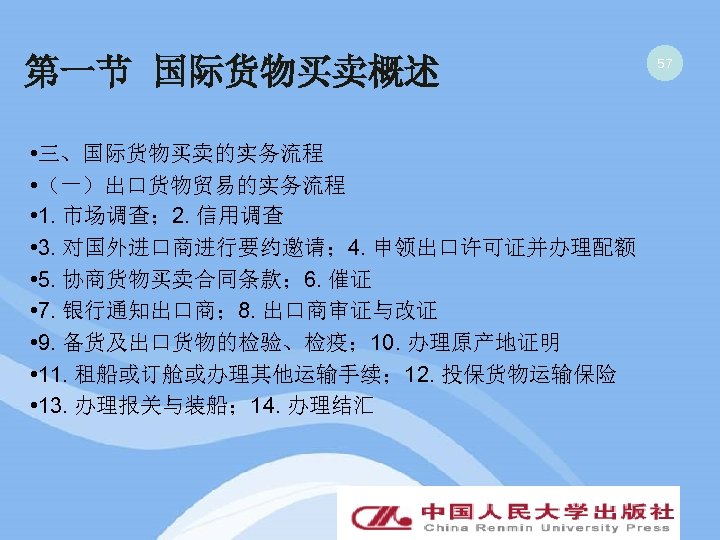 第一节 国际货物买卖概述

57

•三、国际货物买卖的实务流程
•（一）出口货物贸易的实务流程
•1. 市场调查；2. 信用调查
•3. 对国外进口商进行要约邀请；4. 申领出口许可证并办理配额
•5. 协商货物买卖合同条款；6. 催证
•7. 银行通知出口商；8. 出口商审证与改证
•9. 备货及出口货物的检验、检疫；10. 办理原产地证明
•11. 租船或订舱或办理其他运输手续；12. 投保货物运输保险
•13. 办理报关与装船；14. 办理结汇

中国人民大学出版社
China Renmin University Press